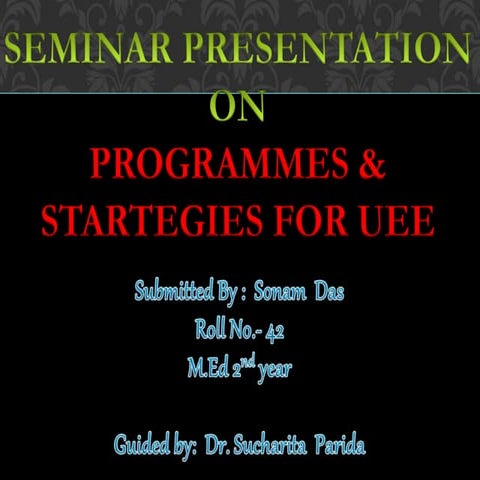 SEMINAR PRESENTATION
ON
PROGRAMMES & STARTEGIES FOR UEE

Submitted By : Sonam Das
Roll No.- 42
M.Ed 2$^{nd}$ year

Guided by: Dr. Sucharita Parida